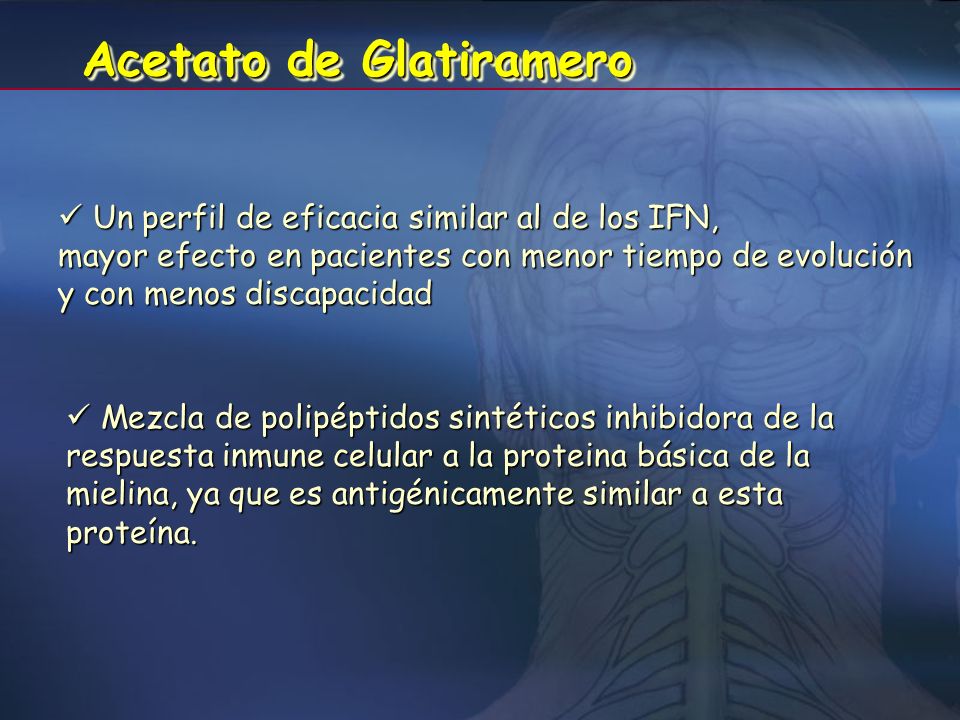 Acetato de Glatiramero

✓ Un perfil de eficacia similar al de los IFN, mayor efecto en pacientes con menor tiempo de evolución y con menos discapacidad

✓ Mezcla de polipéptidos sintéticos inhibidora de la respuesta inmune celular a la proteina básica de la mielina, ya que es antigénicamente similar a esta proteína.